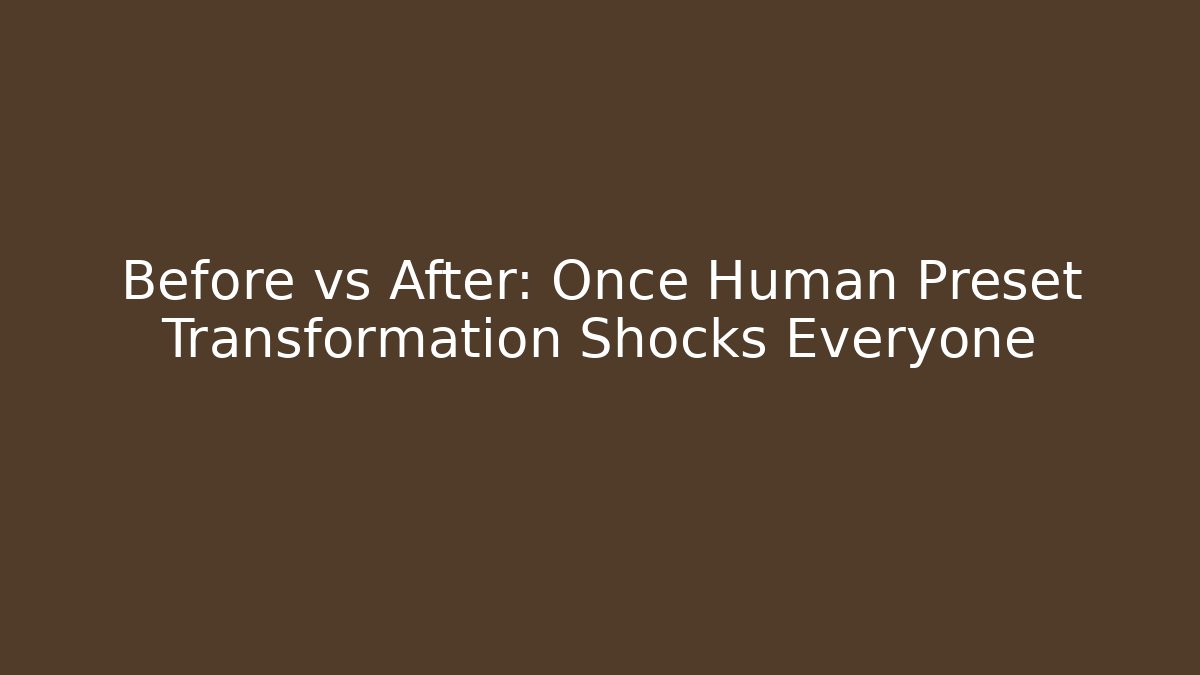 Before vs After: Once Human Preset Transformation Shocks Everyone